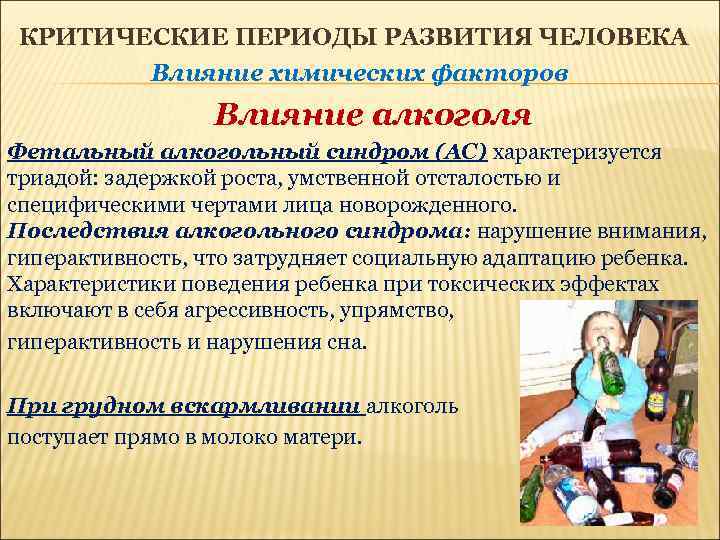 КРИТИЧЕСКИЕ ПЕРИОДЫ РАЗВИТИЯ ЧЕЛОВЕКА

Влияние химических факторов

Влияние алкоголя

Фетальный алкогольный синдром (АС) характеризуется триадой: задержкой роста, умственной отсталостью и специфическими чертами лица новорожденного.
Последствия алкогольного синдрома: нарушение внимания, гиперактивность, что затрудняет социальную адаптацию ребенка.
Характеристики поведения ребенка при токсических эффектах включают в себя агрессивность, упрямство, гиперактивность и нарушения сна.

При грудном вскармливании алкоголь поступает прямо в молоко матери.